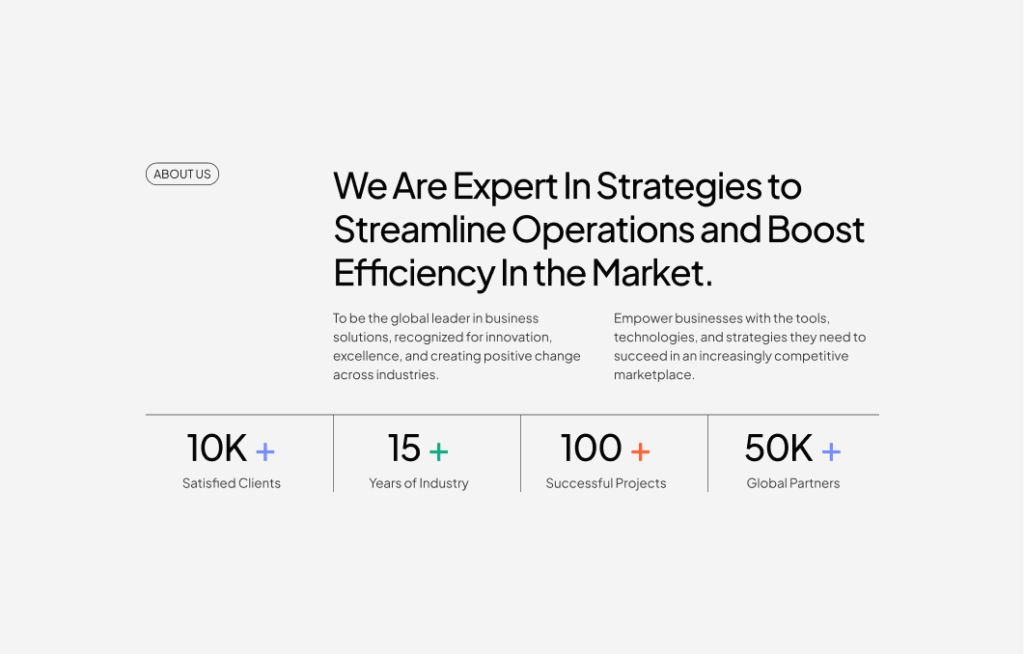 ABOUT US

We Are Expert In Strategies to Streamline Operations and Boost Efficiency In the Market.

To be the global leader in business solutions, recognized for innovation, excellence, and creating positive change across industries.

Empower businesses with the tools, technologies, and strategies they need to succeed in an increasingly competitive marketplace.

10K +
Satisfied Clients

15 +
Years of Industry

100 +
Successful Projects

50K +
Global Partners